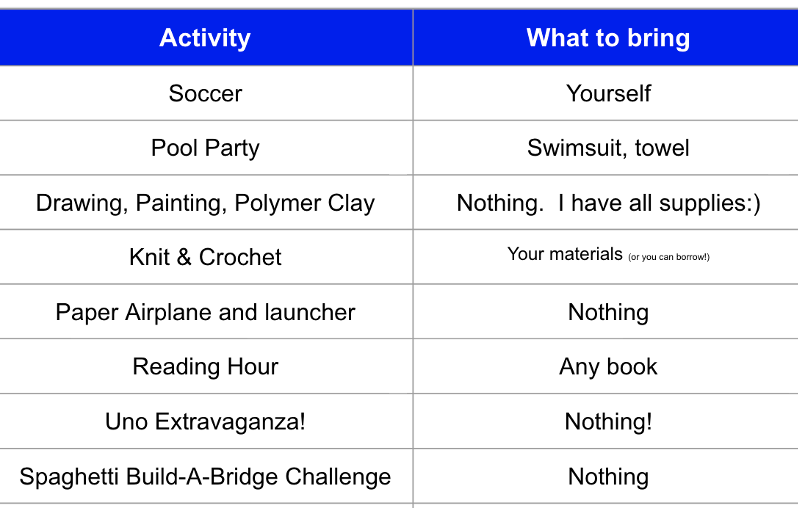 | Activity | What to bring |
|---|---|
| Soccer | Yourself |
| Pool Party | Swimsuit, towel |
| Drawing, Painting, Polymer Clay | Nothing. I have all supplies:) |
| Knit & Crochet | Your materials (or you can borrow!) |
| Paper Airplane and launcher | Nothing |
| Reading Hour | Any book |
| Uno Extravaganza! | Nothing! |
| Spaghetti Build-A-Bridge Challenge | Nothing |